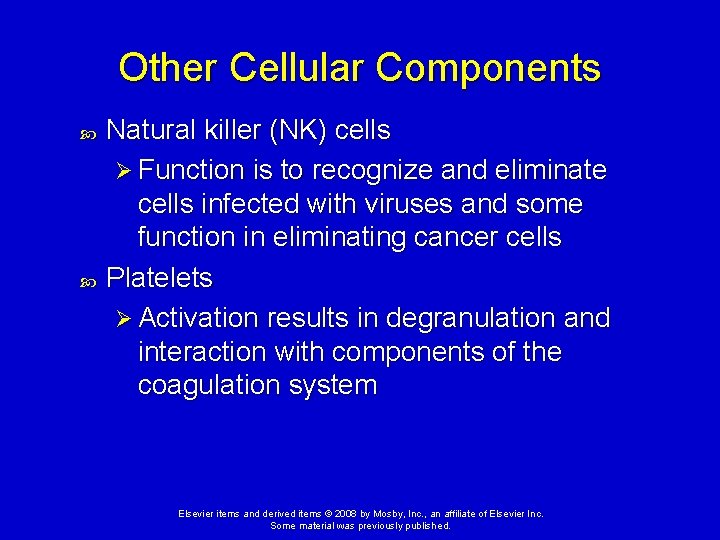 Other Cellular Components

Natural killer (NK) cells

Function is to recognize and eliminate cells infected with viruses and some function in eliminating cancer cells

Platelets

Activation results in degranulation and interaction with components of the coagulation system

Elsevier items and derived items © 2008 by Mosby, Inc., an affiliate of Elsevier Inc.
Some material was previously published.